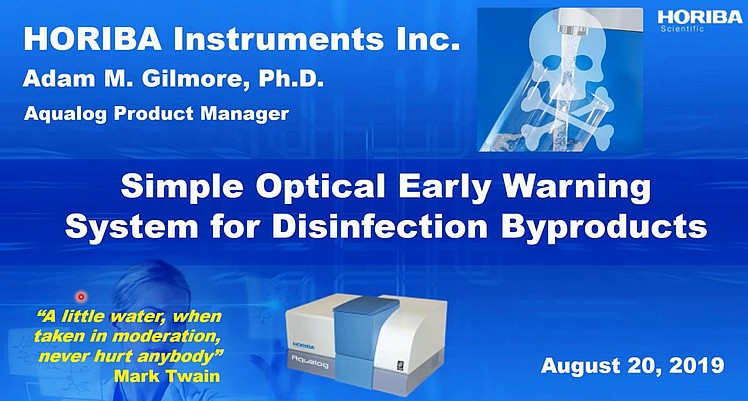 HORIBA Instruments Inc.
Adam M. Gilmore, Ph.D.
Aqualog Product Manager

HORIBA
Scientific

Simple Optical Early Warning System for Disinfection Byproducts

"A little water, when taken in moderation, never hurt anybody"
Mark Twain

HORIBA
Aqualog

August 20, 2019